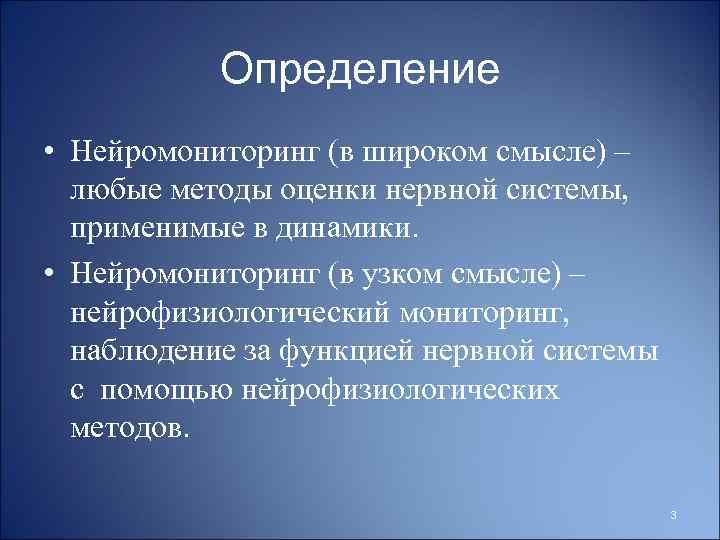 Определение

• Нейромониторинг (в широком смысле) – любые методы оценки нервной системы, применимые в динамики.

• Нейромониторинг (в узком смысле) – нейрофизиологический мониторинг, наблюдение за функцией нервной системы с помощью нейрофизиологических методов.

3